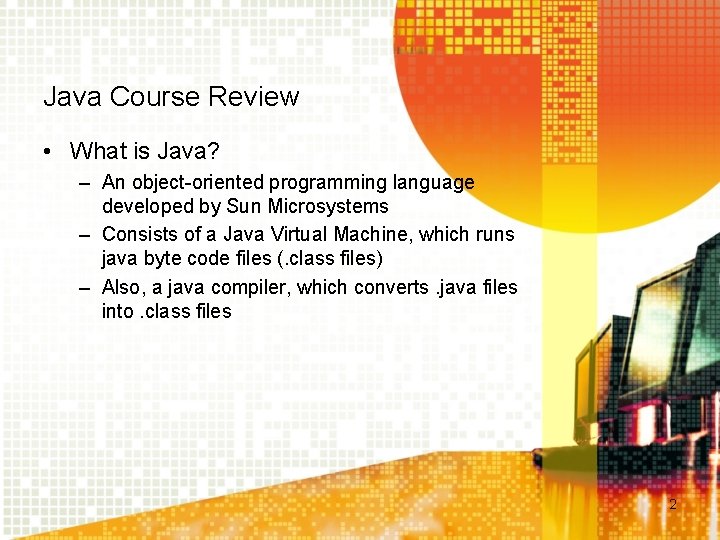 Java Course Review

• What is Java?
– An object-oriented programming language developed by Sun Microsystems
– Consists of a Java Virtual Machine, which runs java byte code files (.class files)
– Also, a java compiler, which converts .java files into .class files

2